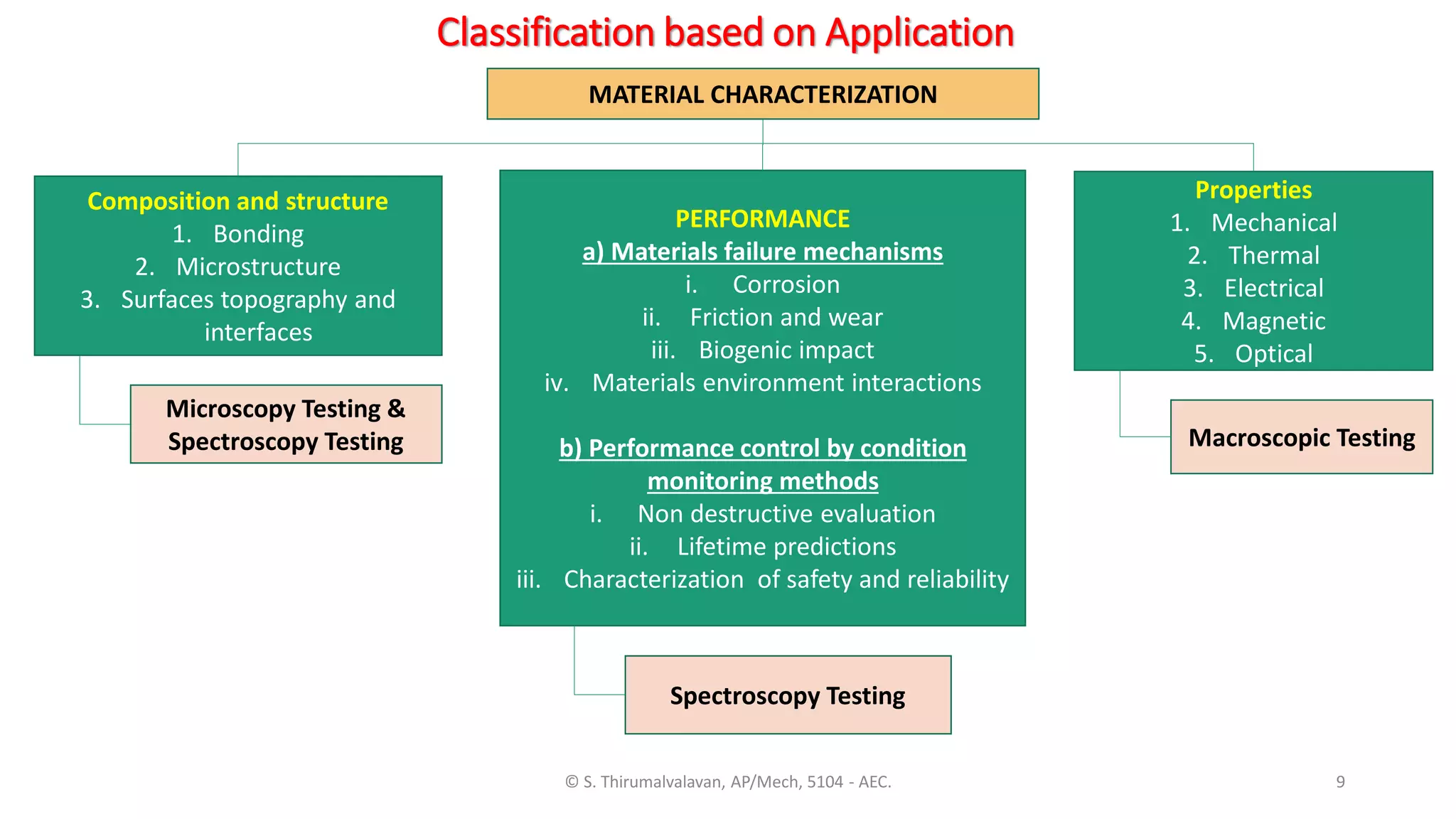 Classification based on Application

MATERIAL CHARACTERIZATION

Composition and structure
1. Bonding
2. Microstructure
3. Surfaces topography and interfaces

Microscopy Testing & Spectroscopy Testing

PERFORMANCE
a) Materials failure mechanisms
i. Corrosion
ii. Friction and wear
iii. Biogenic impact
iv. Materials environment interactions

b) Performance control by condition monitoring methods
i. Non destructive evaluation
ii. Lifetime predictions
iii. Characterization of safety and reliability

Spectroscopy Testing

Properties
1. Mechanical
2. Thermal
3. Electrical
4. Magnetic
5. Optical

Macroscopic Testing

© S. Thirumalvalavan, AP/Mech, 5104 - AEC.

9